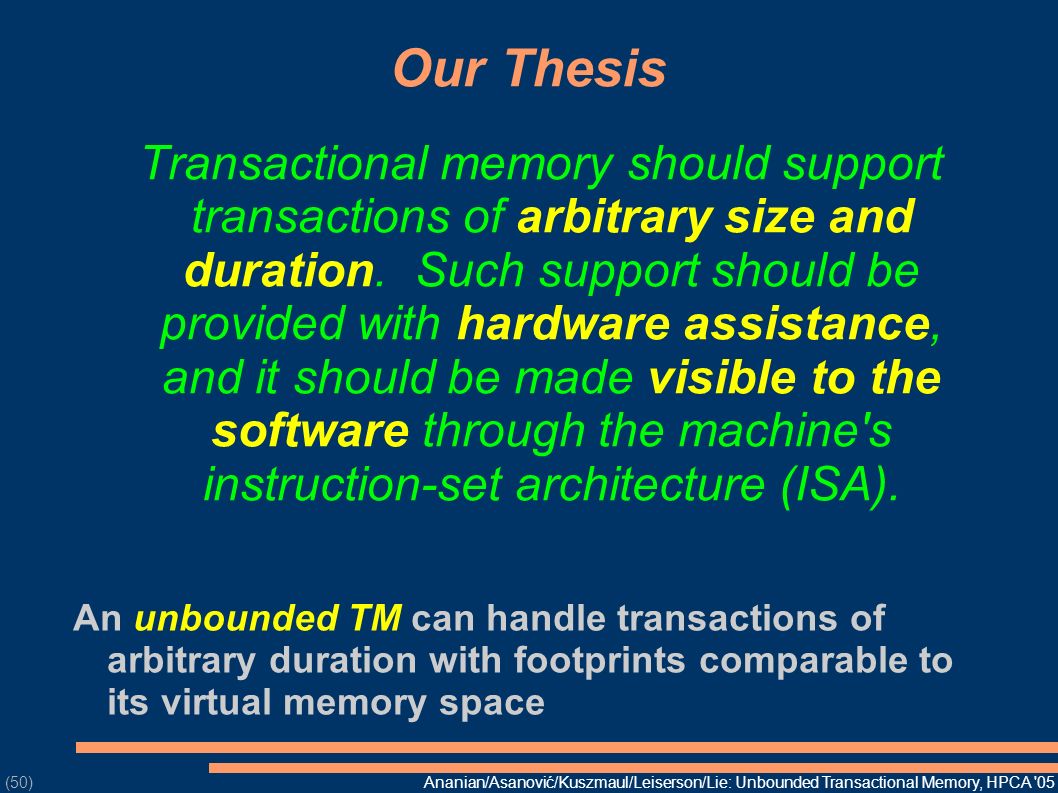 Our Thesis

Transactional memory should support transactions of arbitrary size and duration. Such support should be provided with hardware assistance, and it should be made visible to the software through the machine's instruction-set architecture (ISA).

An unbounded TM can handle transactions of arbitrary duration with footprints comparable to its virtual memory space

(50)

Ananian/Asanović/Kuszmaul/Leiserson/Lie: Unbounded Transactional Memory, HPCA '05